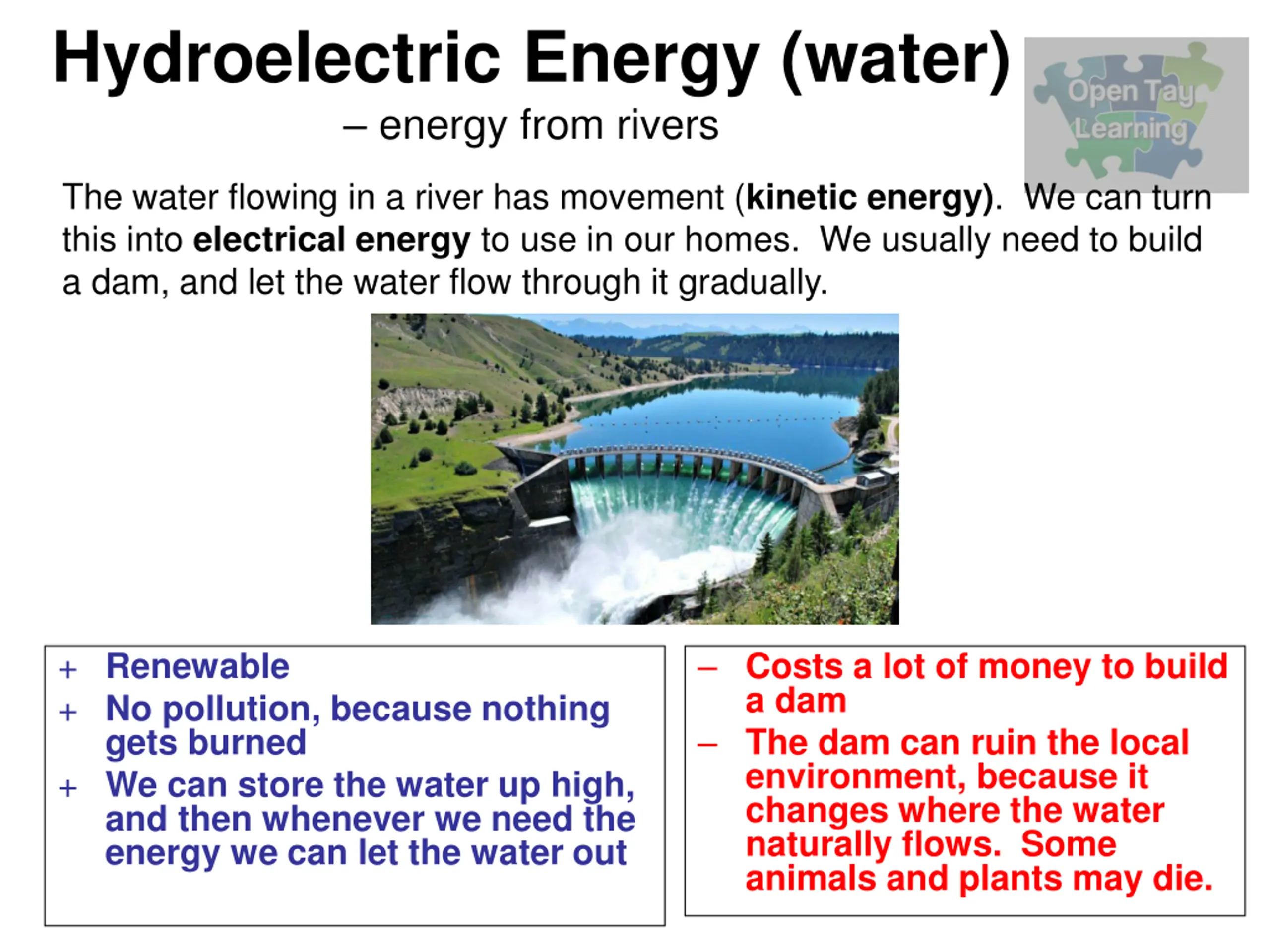 Hydroelectric Energy (water)
– energy from rivers

Open Tay Learning

The water flowing in a river has movement (kinetic energy). We can turn this into electrical energy to use in our homes. We usually need to build a dam, and let the water flow through it gradually.

+ Renewable
+ No pollution, because nothing gets burned
+ We can store the water up high, and then whenever we need the energy we can let the water out

– Costs a lot of money to build a dam
– The dam can ruin the local environment, because it changes where the water naturally flows. Some animals and plants may die.